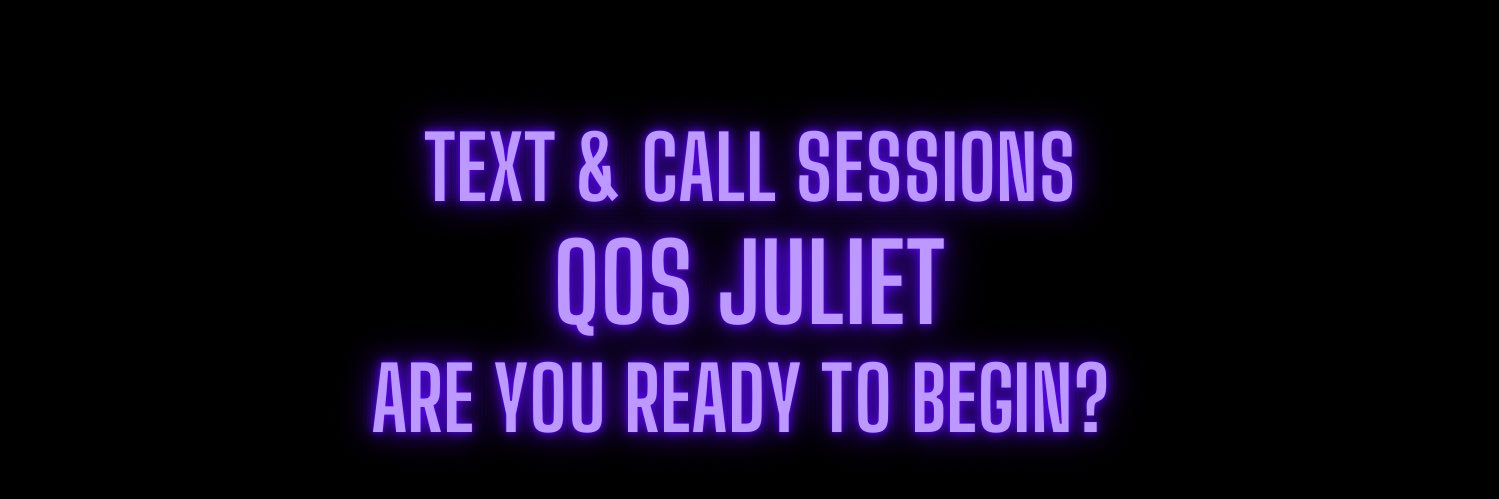 TEXT & CALL SESSIONS
QOS JULIET
ARE YOU READY TO BEGIN?